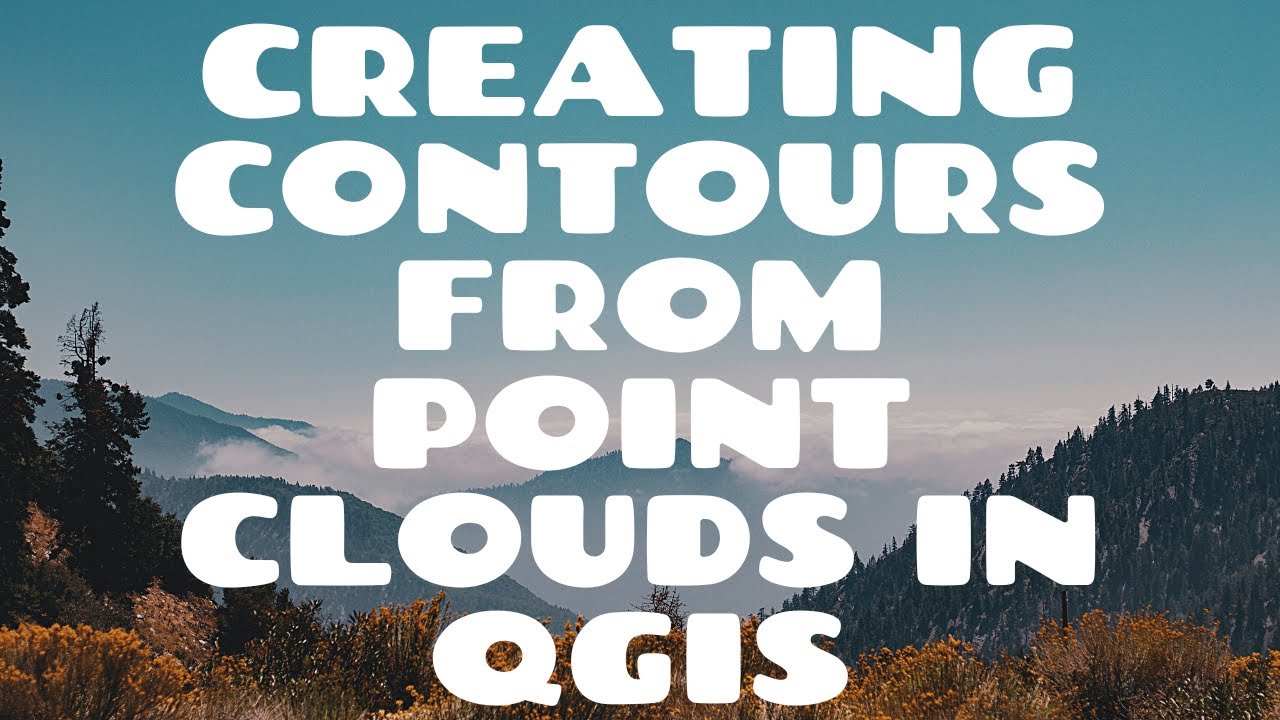 CREATING CONTOURS FROM POINT CLOUDS IN QGIS